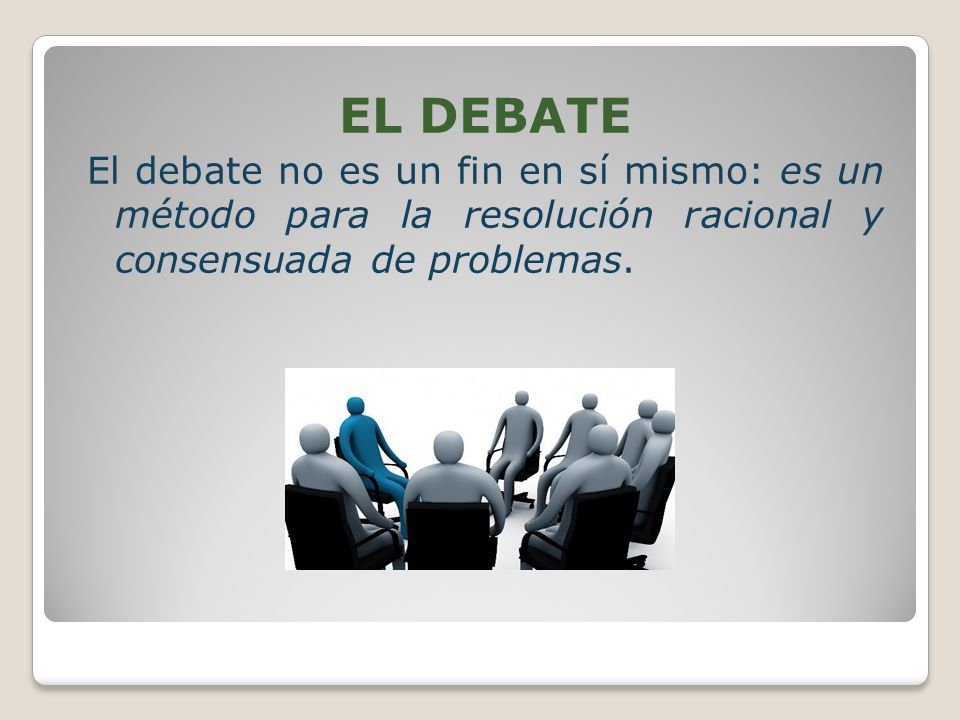 EL DEBATE

El debate no es un fin en sí mismo: es un método para la resolución racional y consensuada de problemas.